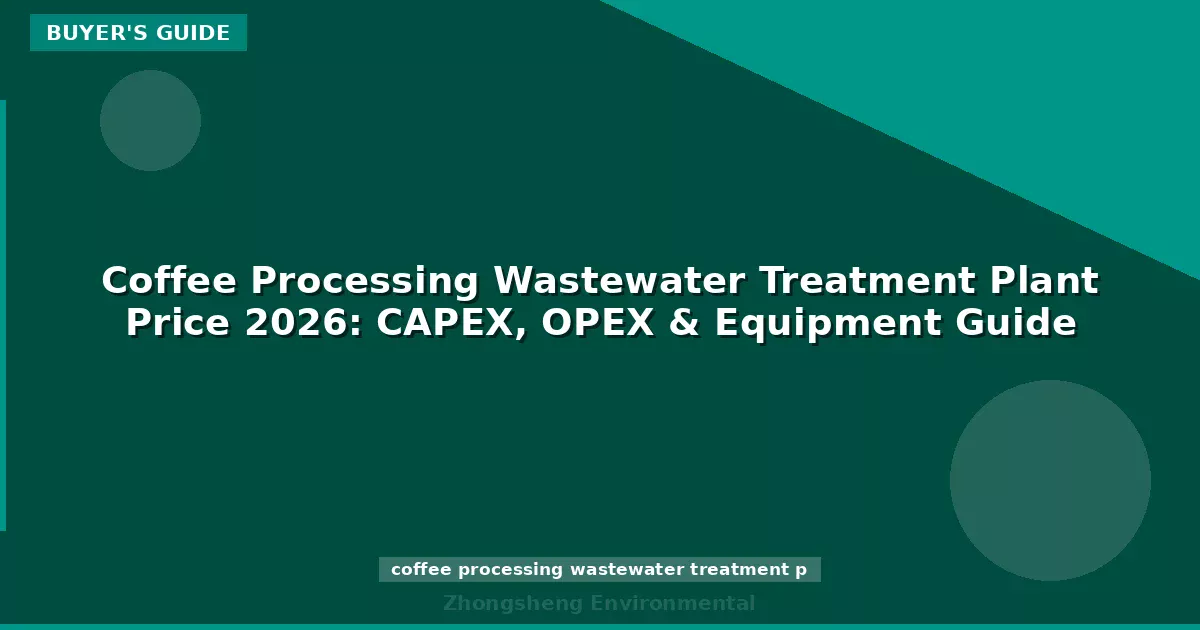 BUYER'S GUIDE

Coffee Processing Wastewater Treatment Plant Price 2026: CAPEX, OPEX & Equipment Guide

coffee processing wastewater treatment p

Zhongsheng Environmental